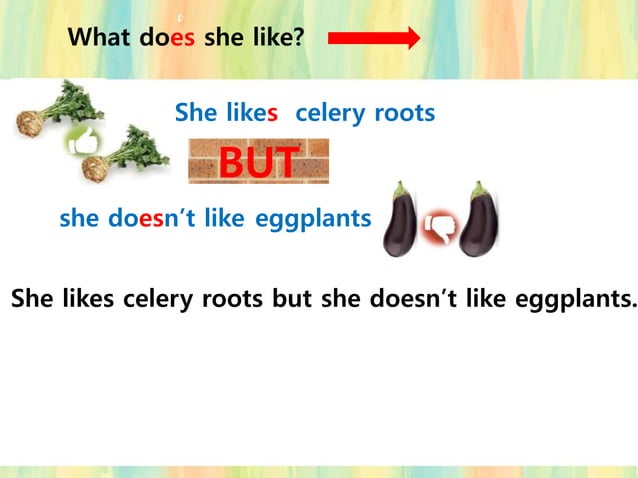 What does she like?

She likes celery roots

BUT

she doesn't like eggplants

She likes celery roots but she doesn't like eggplants.